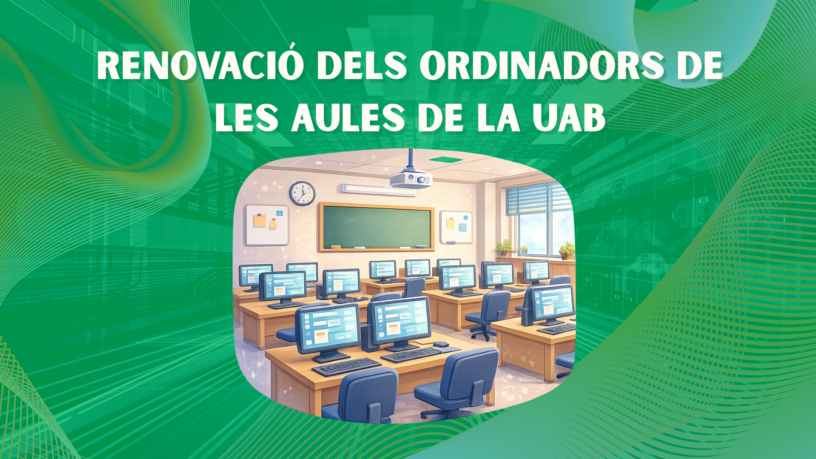 RENOVACIÓ DELS ORDINADORS DE LES AULES DE LA UAB